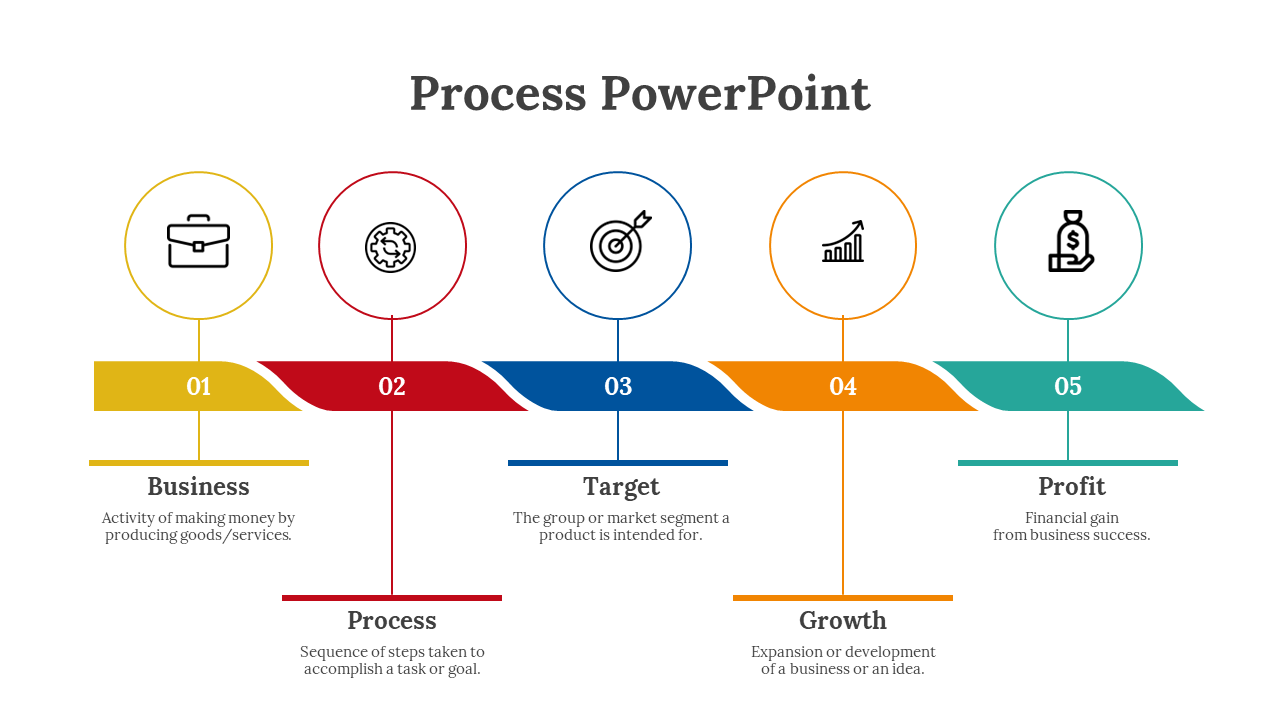 Process PowerPoint

01

02

03

04

05

Business

Activity of making money by producing goods/services.

Process

Sequence of steps taken to accomplish a task or goal.

Target

The group or market segment a product is intended for.

Growth

Expansion or development of a business or an idea.

Profit

Financial gain from business success.